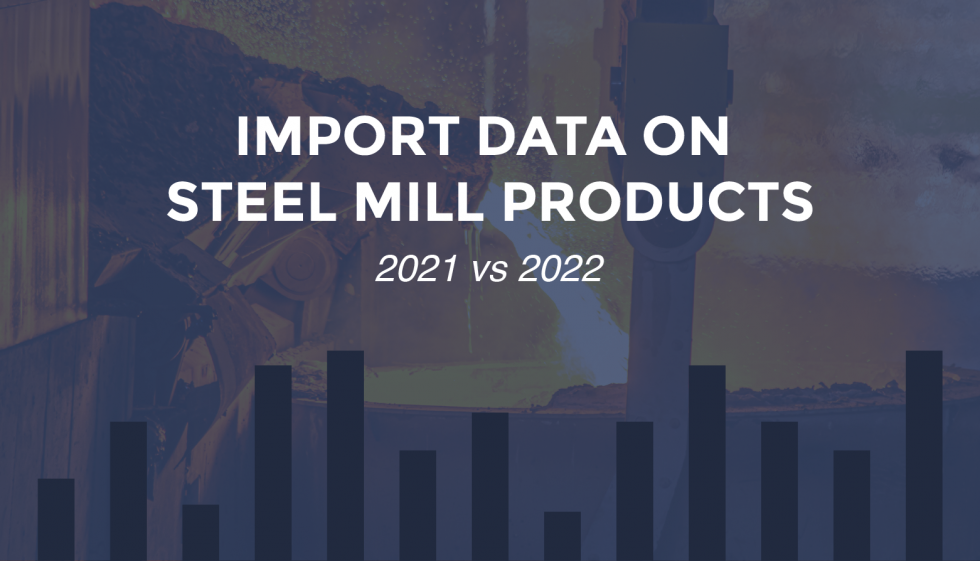 IMPORT DATA ON STEEL MILL PRODUCTS

2021 vs 2022